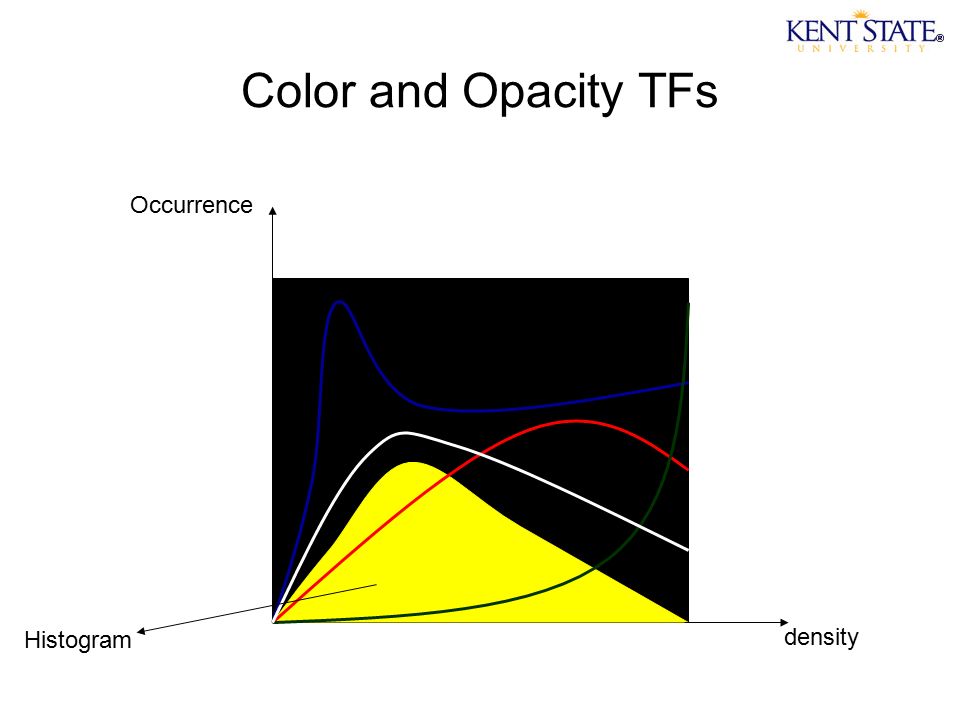 KENT STATE®
UNIVERSITY

Color and Opacity TFs

Occurrence

Histogram

density